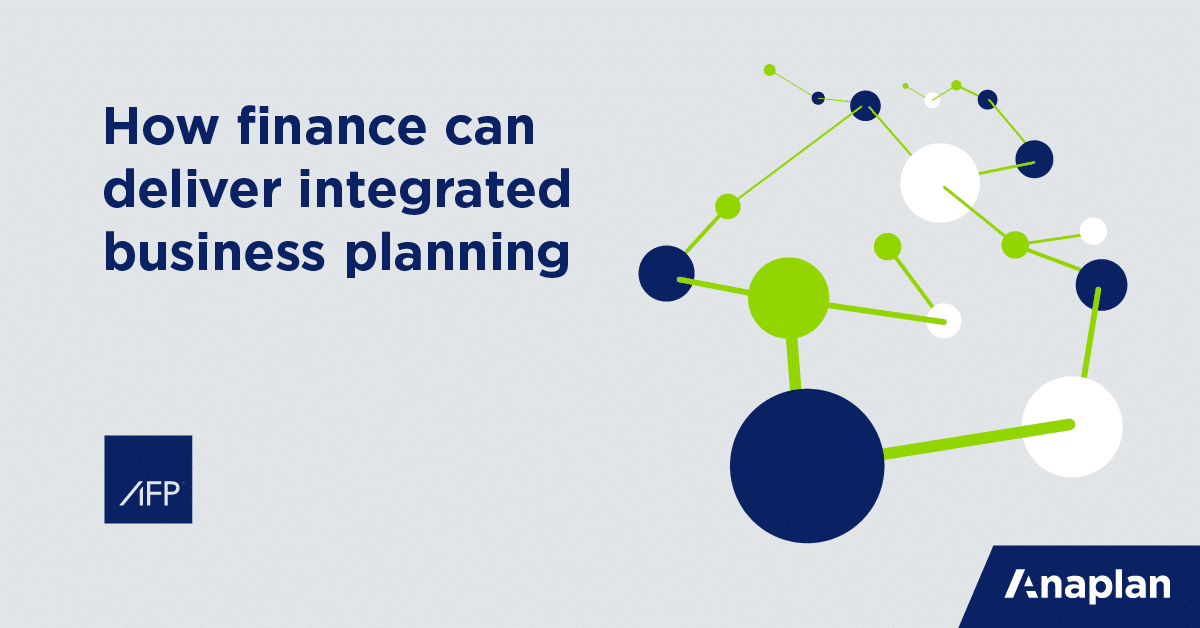 How finance can deliver integrated business planning

AFP

Anaplan